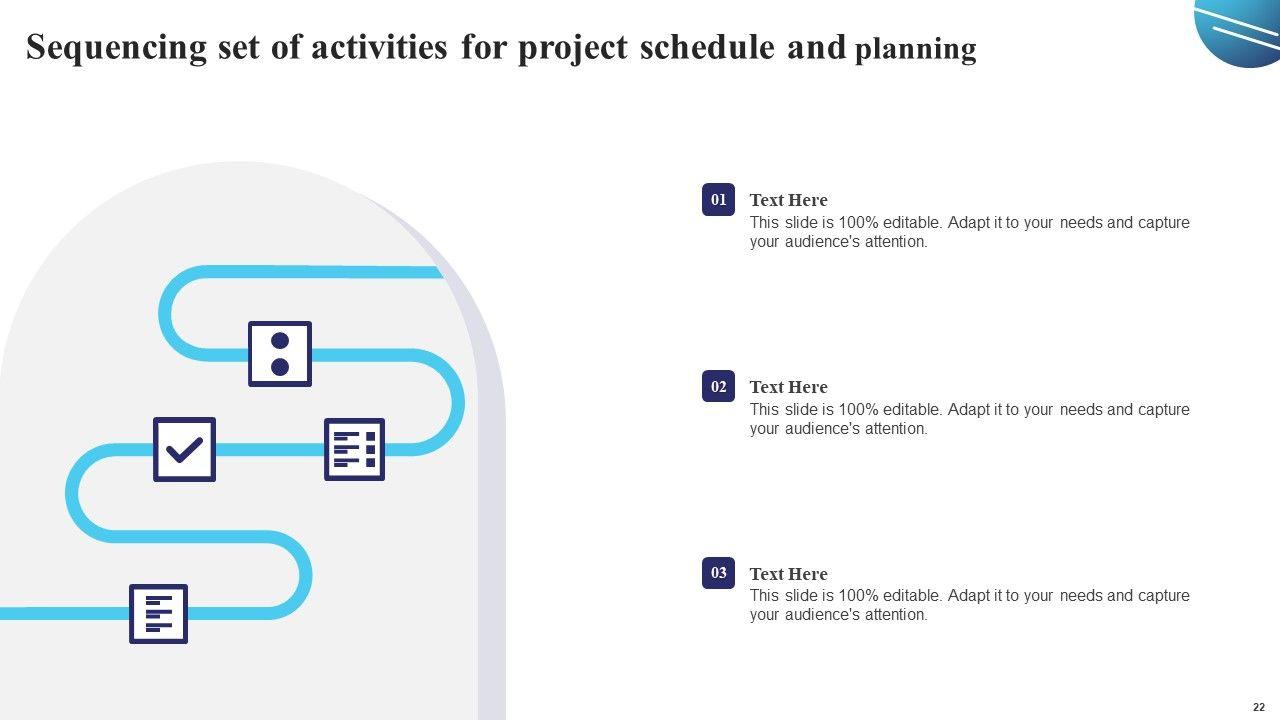 Sequencing set of activities for project schedule and planning

01
Text Here
This slide is 100% editable. Adapt it to your needs and capture your audience's attention.

02
Text Here
This slide is 100% editable. Adapt it to your needs and capture your audience's attention.

03
Text Here
This slide is 100% editable. Adapt it to your needs and capture your audience's attention.

22